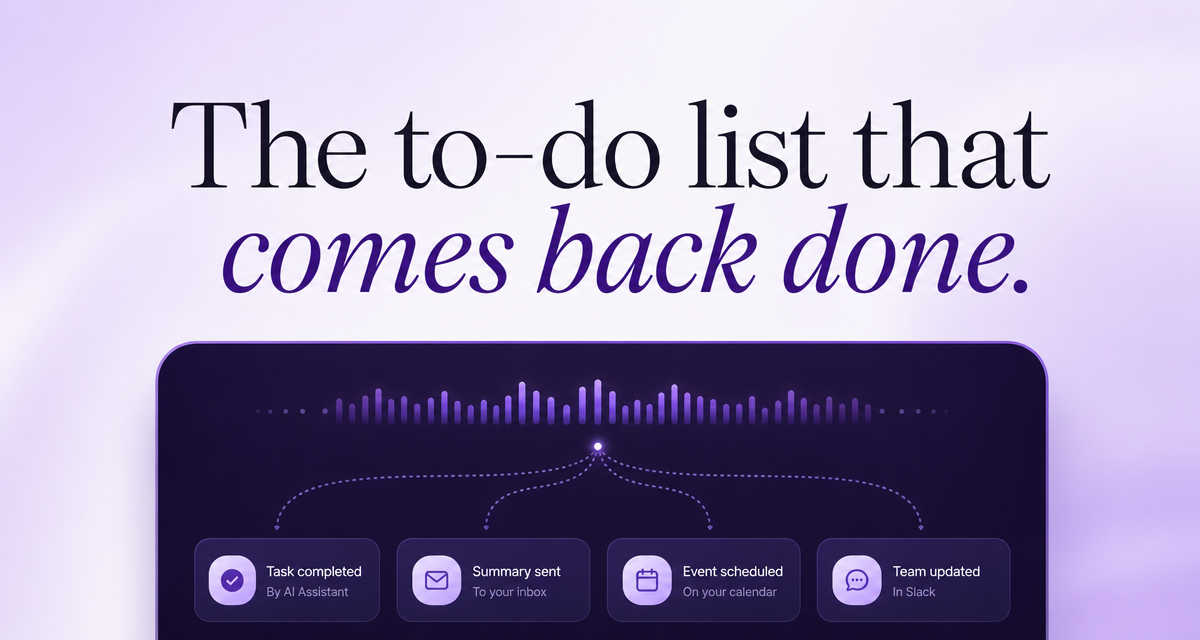 The to-do list that comes back done.

Task completed
By AI Assistant

Summary sent
To your inbox

Event scheduled
On your calendar

Team updated
In Slack